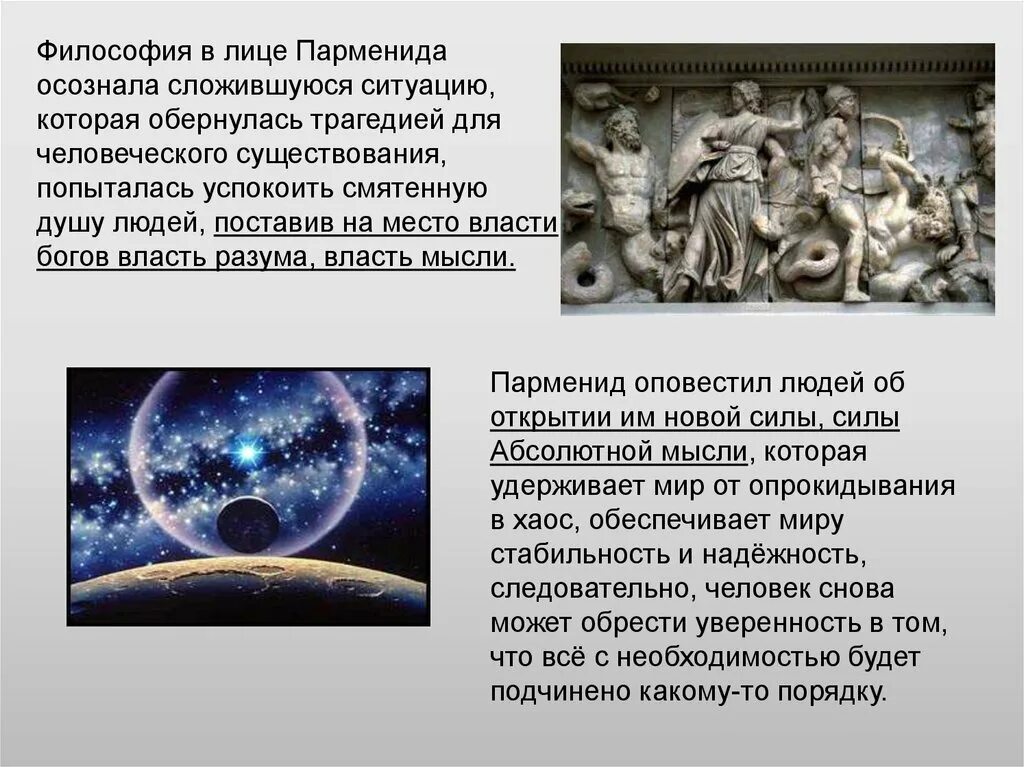 Философия в лице Парменида осознала сложившуюся ситуацию, которая обернулась трагедией для человеческого существования, попыталась успокоить смятенную душу людей, поставив на место власти богов власть разума, власть мысли.

Парменид оповестил людей об открытии им новой силы, силы Абсолютной мысли, которая удерживает мир от опрокидывания в хаос, обеспечивает миру стабильность и надёжность, следовательно, человек снова может обрести уверенность в том, что всё с необходимостью будет подчинено какому-то порядку.